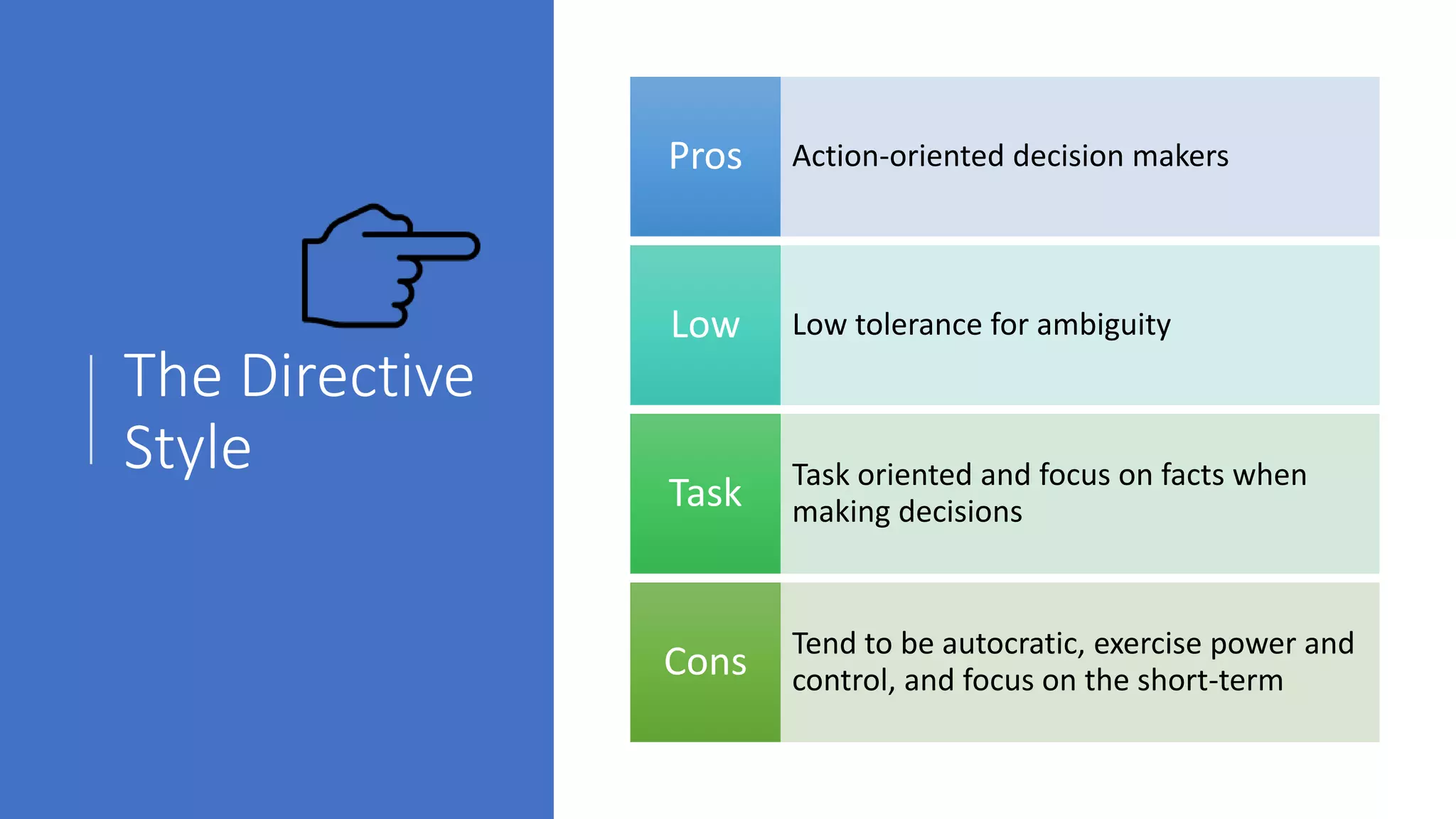 The Directive Style

| Pros | Action-oriented decision makers |
|---|---|
| Low | Low tolerance for ambiguity |
| Task | Task oriented and focus on facts when making decisions |
| Cons | Tend to be autocratic, exercise power and control, and focus on the short-term |